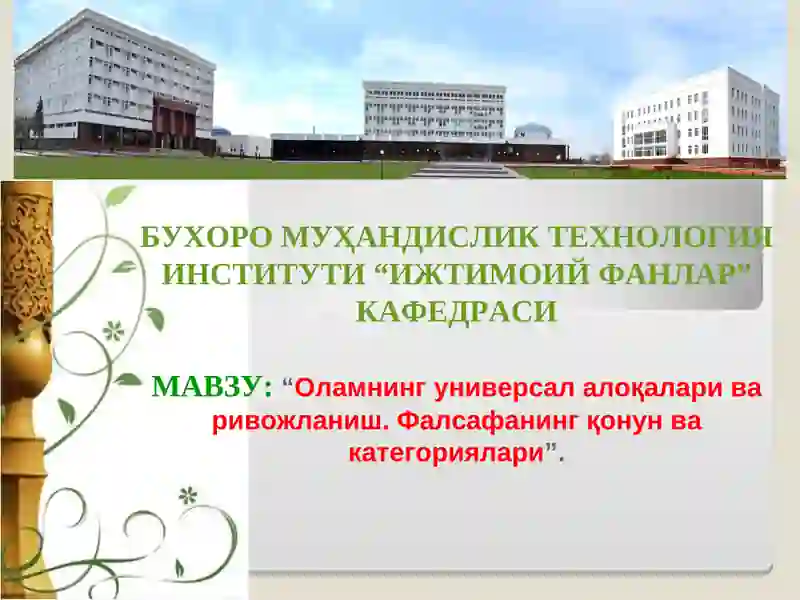 БУХОРО МУҲАНДИСЛИК ТЕХНОЛОГИЯ ИНСТИТУТИ “ИЖТИМОИЙ ФАНЛАР” КАФЕДРАСИ

МАВЗУ: “Оламнинг универсал алоқалари ва ривожланиш. Фалсафанинг қонун ва категориялари”.